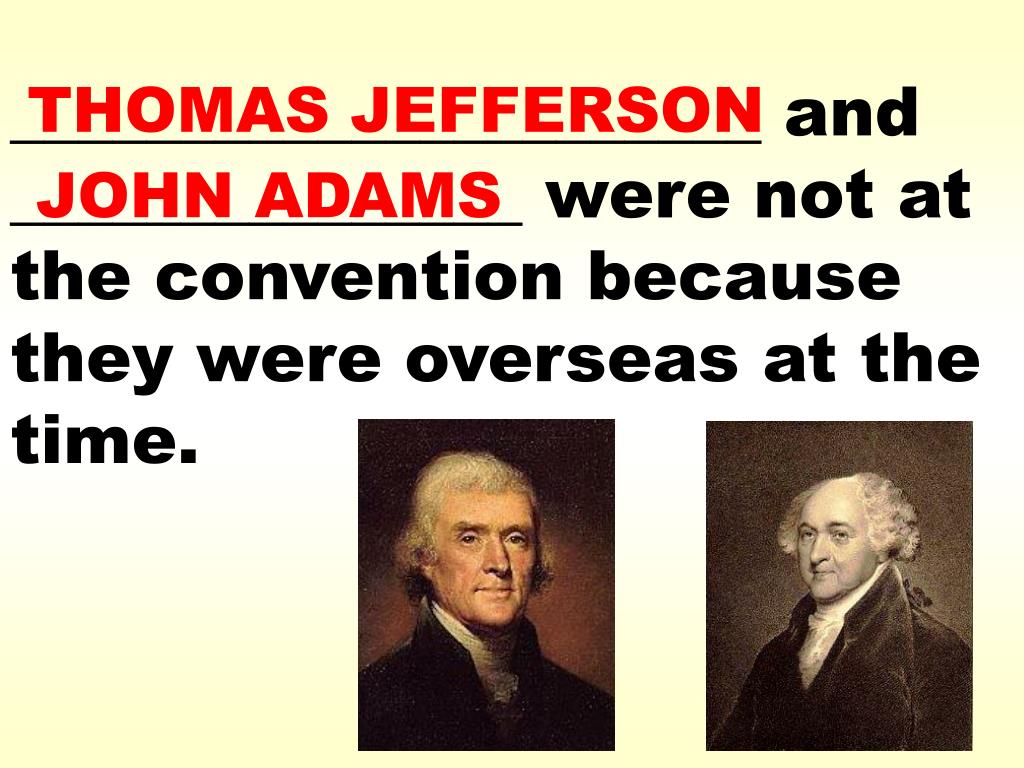 THOMAS JEFFERSON and JOHN ADAMS were not at the convention because they were overseas at the time.